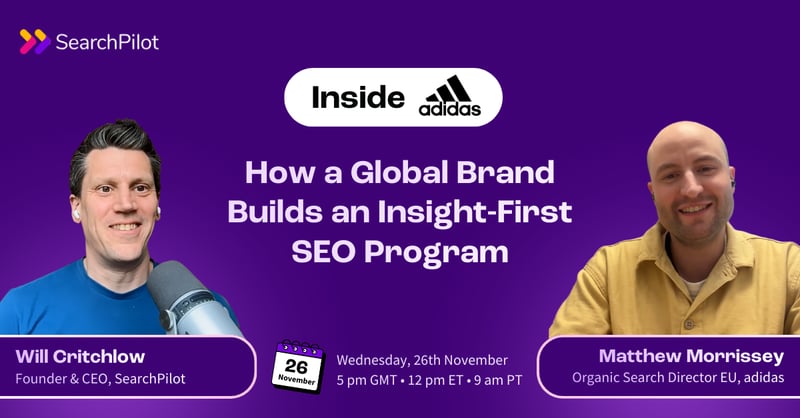 SearchPilot

Inside adidas

How a Global Brand Builds an Insight-First SEO Program

Will Critchlow
Founder & CEO, SearchPilot

26
November

Wednesday, 26th November
5 pm GMT • 12 pm ET • 9 am PT

Matthew Morrissey
Organic Search Director EU, adidas